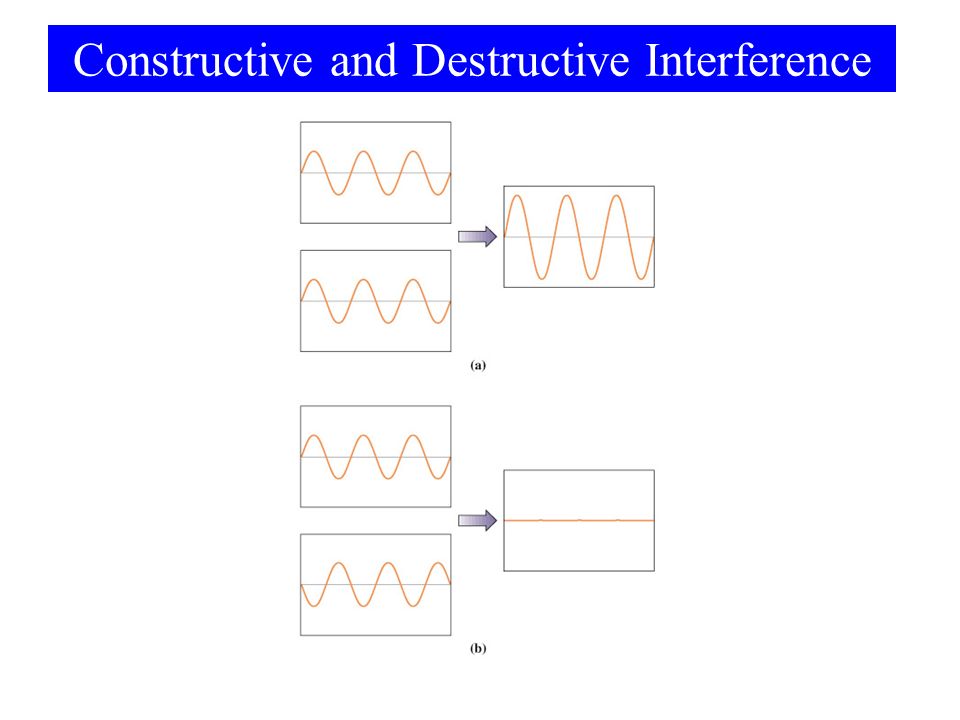 Constructive and Destructive Interference

(a)

(b)